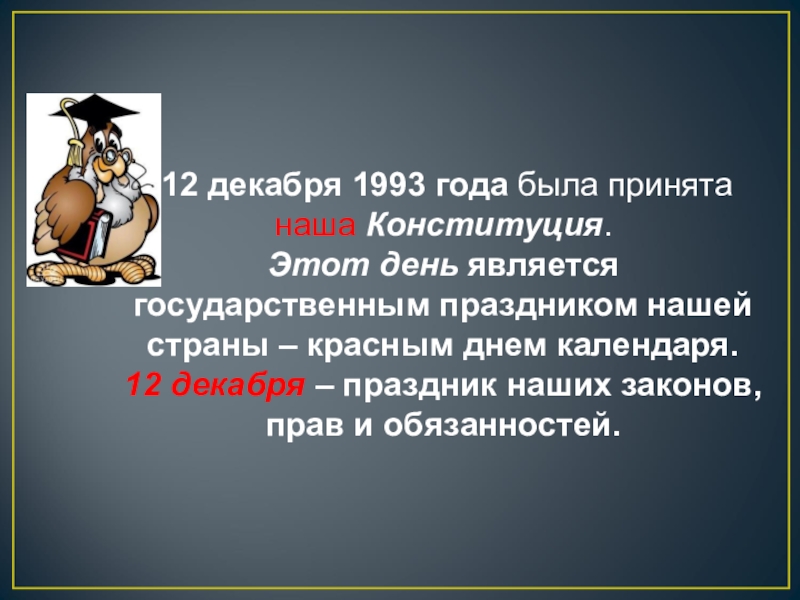 12 декабря 1993 года была принята наша Конституция.
Этот день является государственным праздником нашей страны – красным днем календаря.
12 декабря – праздник наших законов, прав и обязанностей.